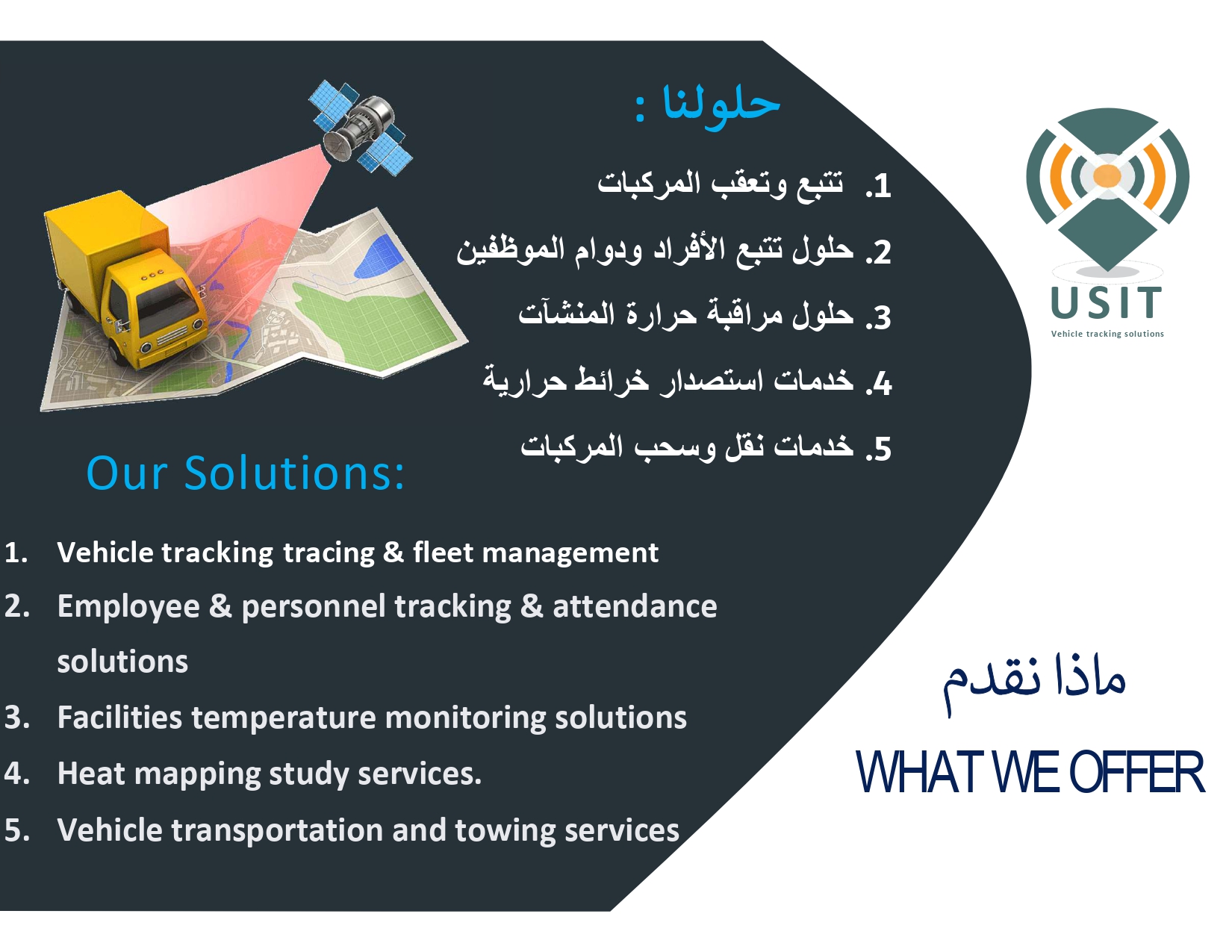 حلولنا :

1. تتبع وتعقب المركبات
2. حلول تتبع الأفراد ودوام الموظفين
3. حلول مراقبة حرارة المنشآت
4. خدمات استصدار خرائط حرارية
5. خدمات نقل وسحب المركبات

USIT
Vehicle tracking solutions

Our Solutions:

1. Vehicle tracking tracing & fleet management
2. Employee & personnel tracking & attendance solutions
3. Facilities temperature monitoring solutions
4. Heat mapping study services.
5. Vehicle transportation and towing services

ماذا نقدم
WHAT WE OFFER